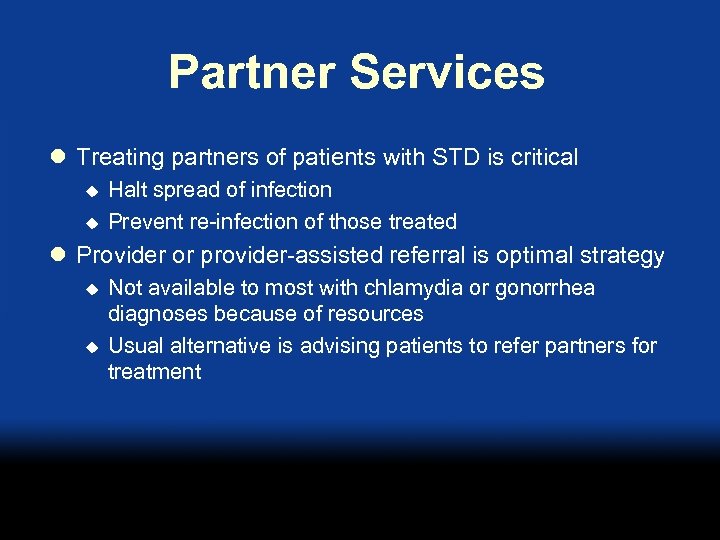 Partner Services

- Treating partners of patients with STD is critical
  - Halt spread of infection
  - Prevent re-infection of those treated
- Provider or provider-assisted referral is optimal strategy
  - Not available to most with chlamydia or gonorrhea diagnoses because of resources
  - Usual alternative is advising patients to refer partners for treatment